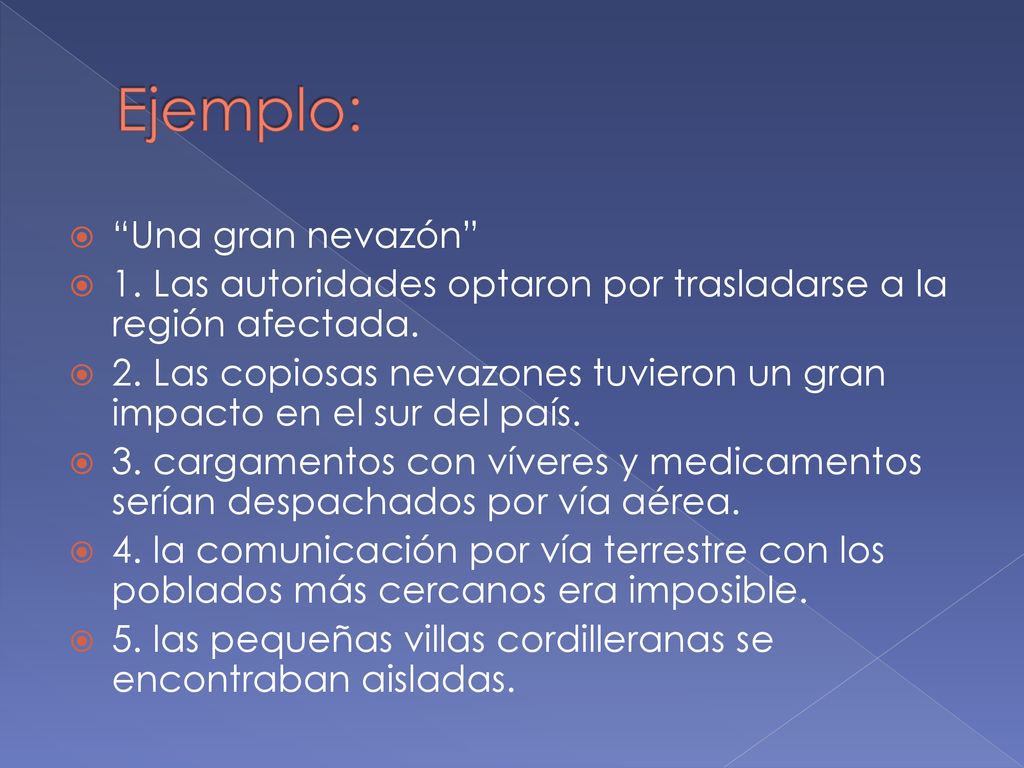 Ejemplo:

“Una gran nevazón”

1. Las autoridades optaron por trasladarse a la región afectada.

2. Las copiosas nevazones tuvieron un gran impacto en el sur del país.

3. cargamentos con víveres y medicamentos serían despachados por vía aérea.

4. la comunicación por vía terrestre con los poblados más cercanos era imposible.

5. las pequeñas villas cordilleranas se encontraban aisladas.